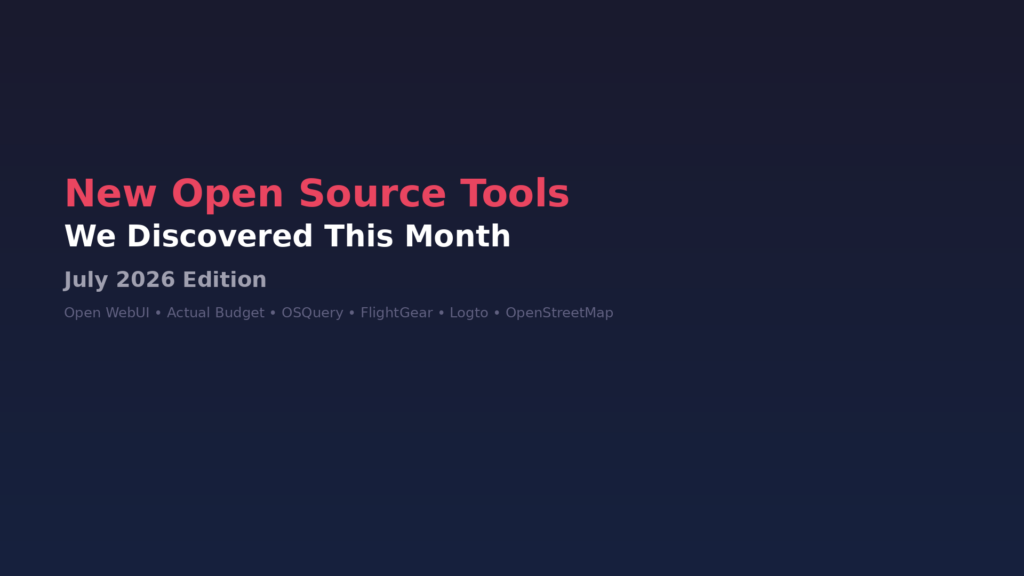 New Open Source Tools
We Discovered This Month

July 2026 Edition

Open WebUI • Actual Budget • OSQuery • FlightGear • Logto • OpenStreetMap